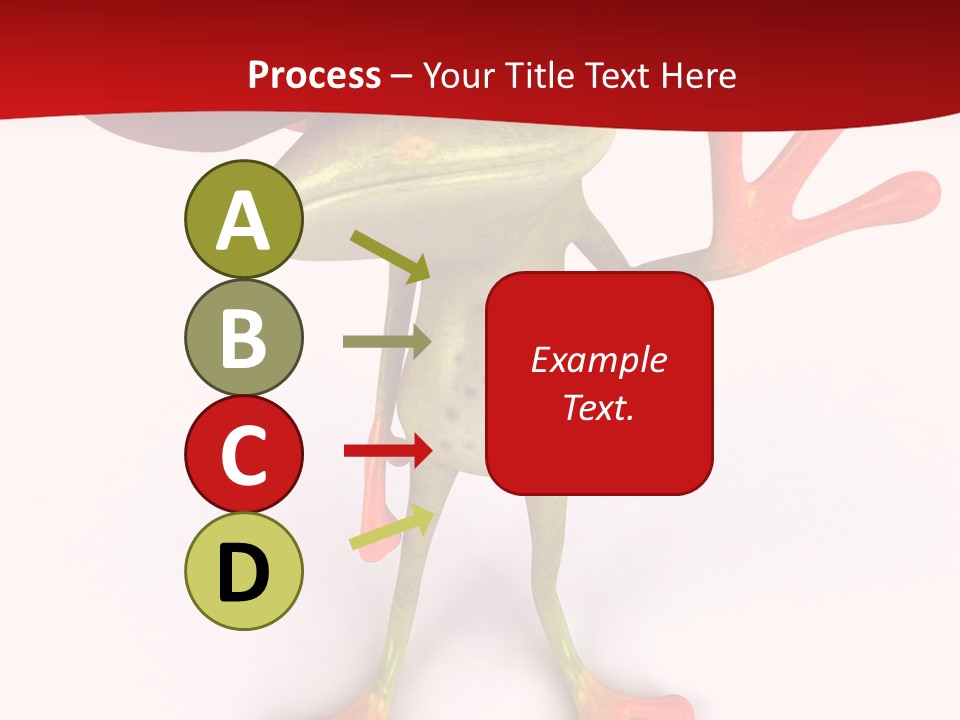 Process – Your Title Text Here

A

B

C

D

Example Text.